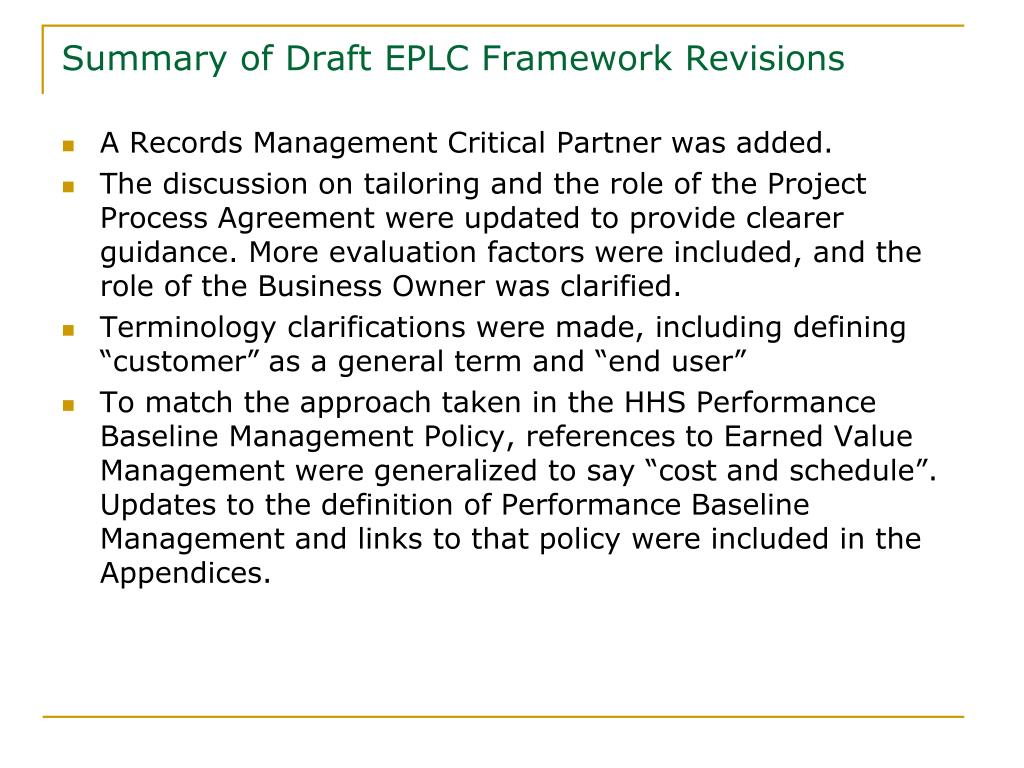 Summary of Draft EPLC Framework Revisions

A Records Management Critical Partner was added.

The discussion on tailoring and the role of the Project Process Agreement were updated to provide clearer guidance. More evaluation factors were included, and the role of the Business Owner was clarified.

Terminology clarifications were made, including defining “customer” as a general term and “end user”

To match the approach taken in the HHS Performance Baseline Management Policy, references to Earned Value Management were generalized to say “cost and schedule”. Updates to the definition of Performance Baseline Management and links to that policy were included in the Appendices.